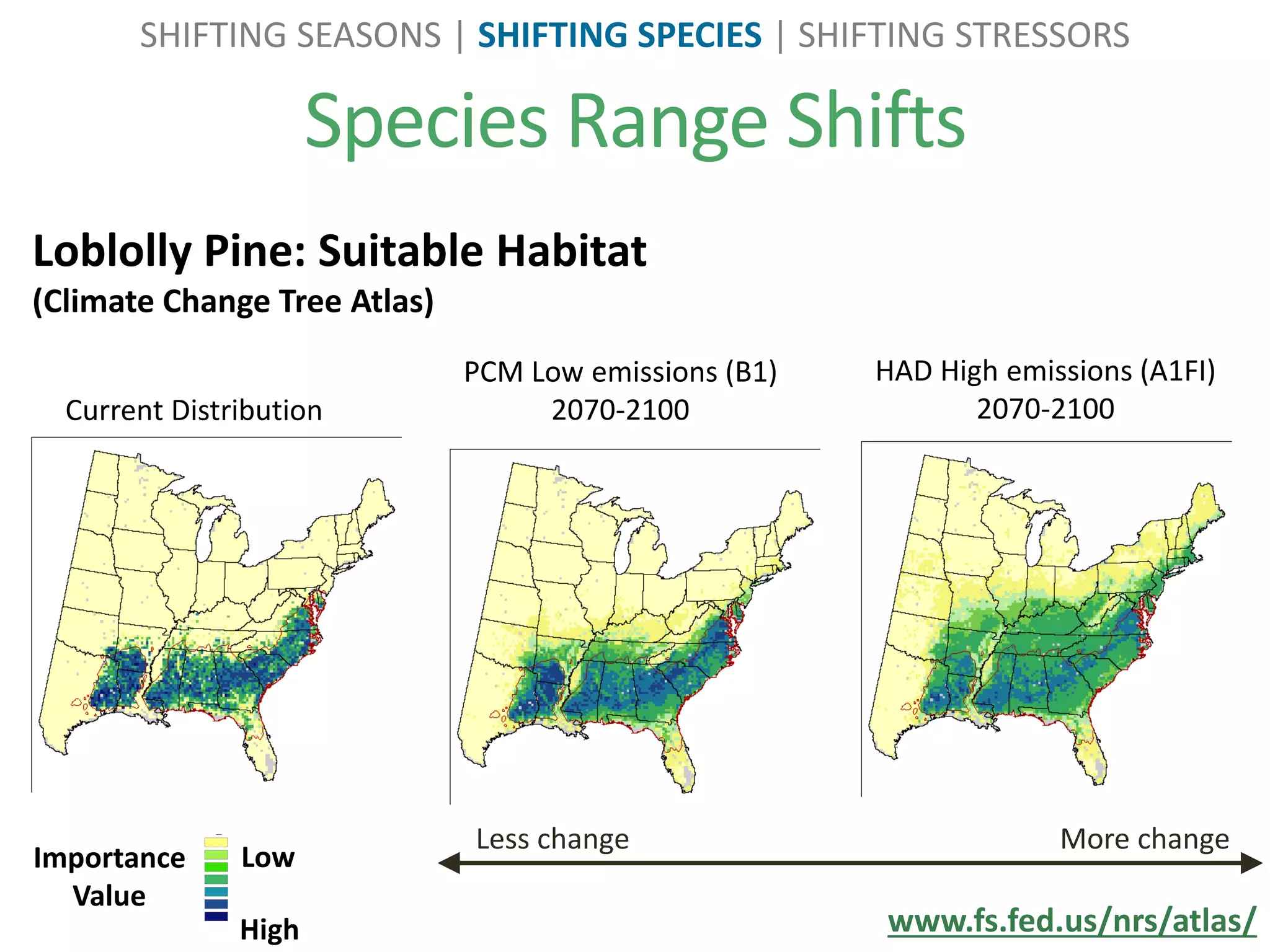 SHIFTING SEASONS | SHIFTING SPECIES | SHIFTING STRESSORS

Species Range Shifts

Loblolly Pine: Suitable Habitat
(Climate Change Tree Atlas)

Current Distribution

PCM Low emissions (B1)
2070-2100

HAD High emissions (A1FI)
2070-2100

Importance Value

Low

High

Less change

More change

www.fs.fed.us/nrs/atlas/